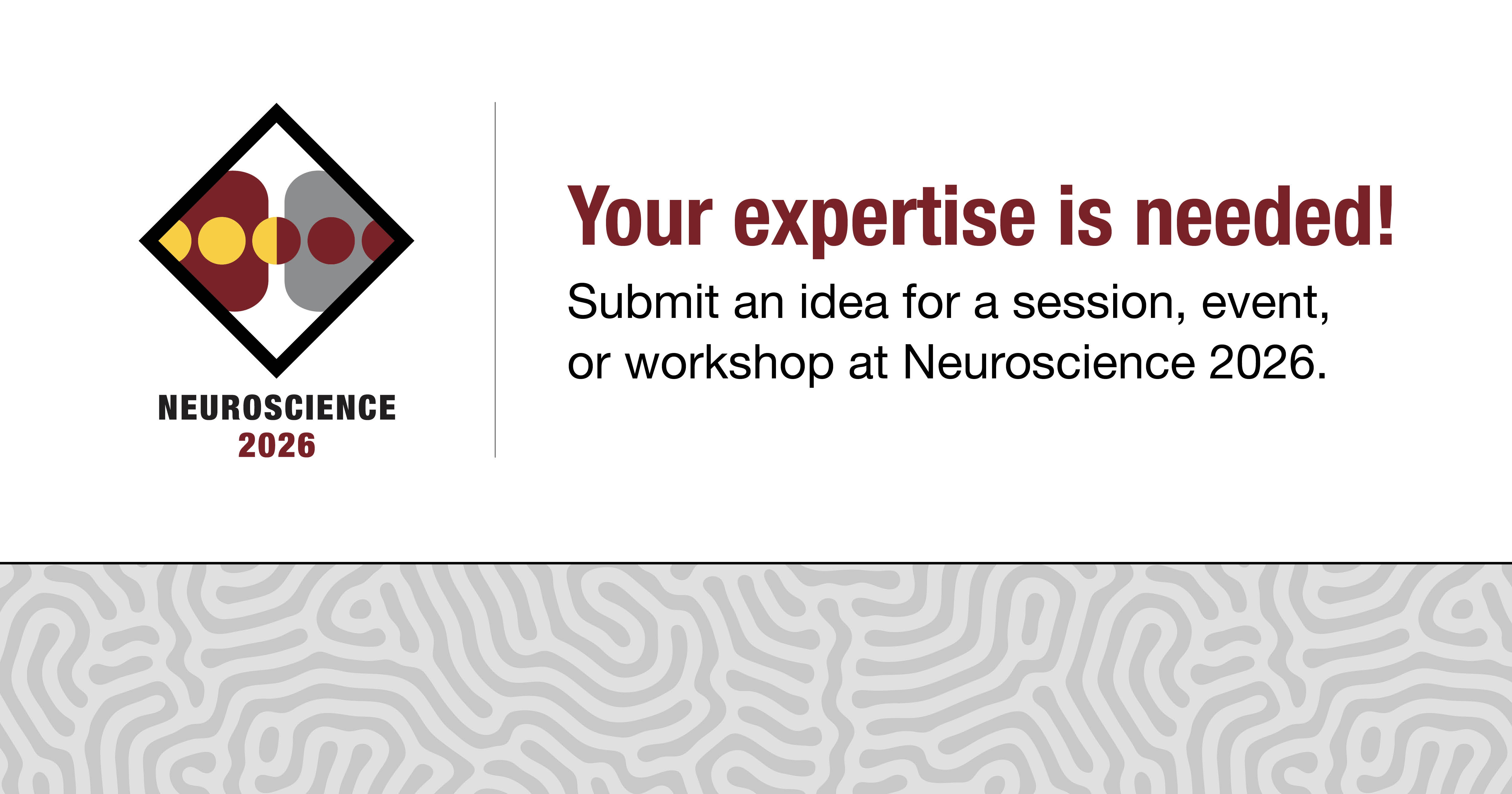 NEUROSCIENCE
2026

Your expertise is needed!

Submit an idea for a session, event, or workshop at Neuroscience 2026.